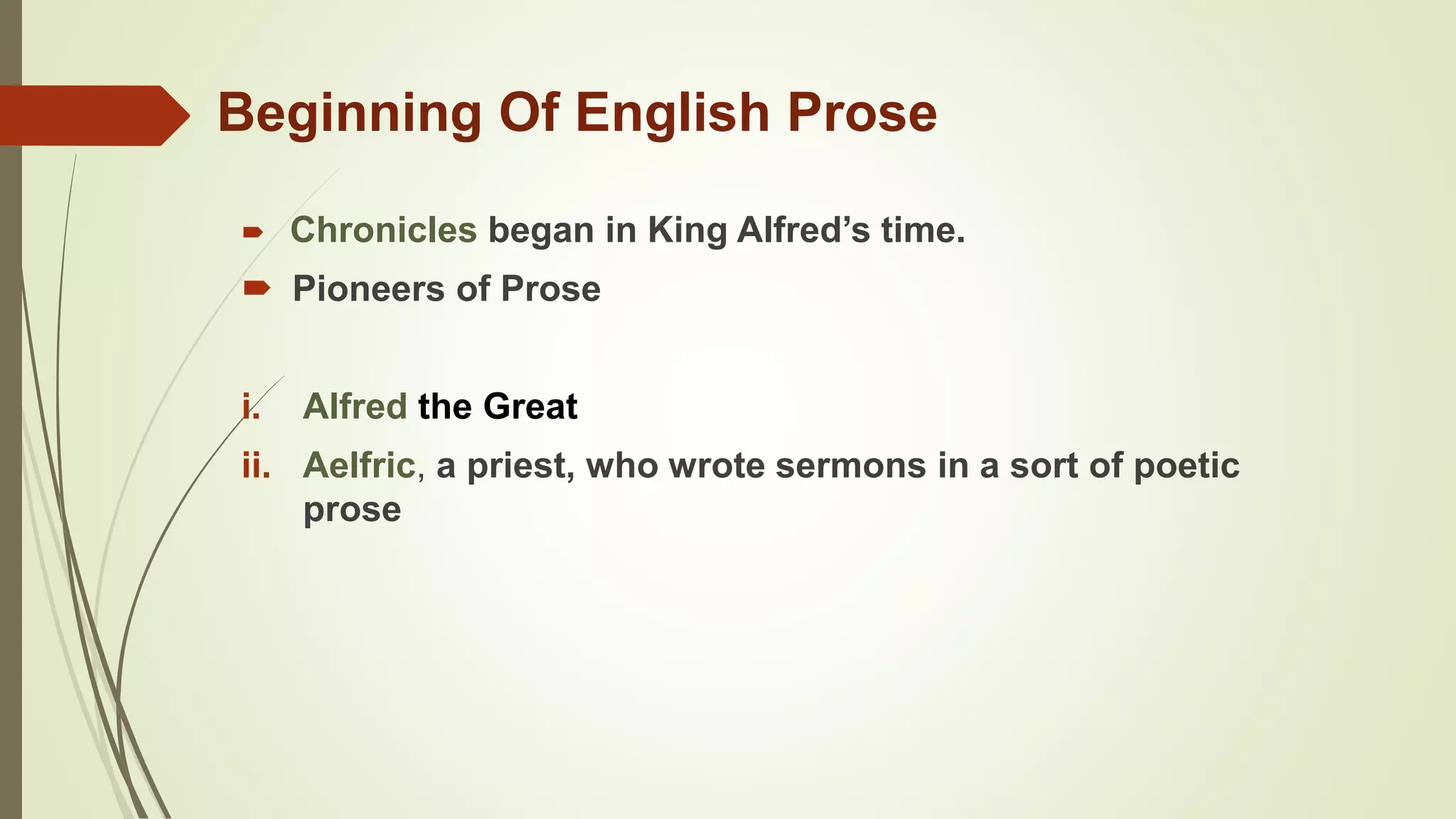 Beginning Of English Prose

Chronicles began in King Alfred’s time.

Pioneers of Prose

i. Alfred the Great

ii. Aelfric, a priest, who wrote sermons in a sort of poetic prose